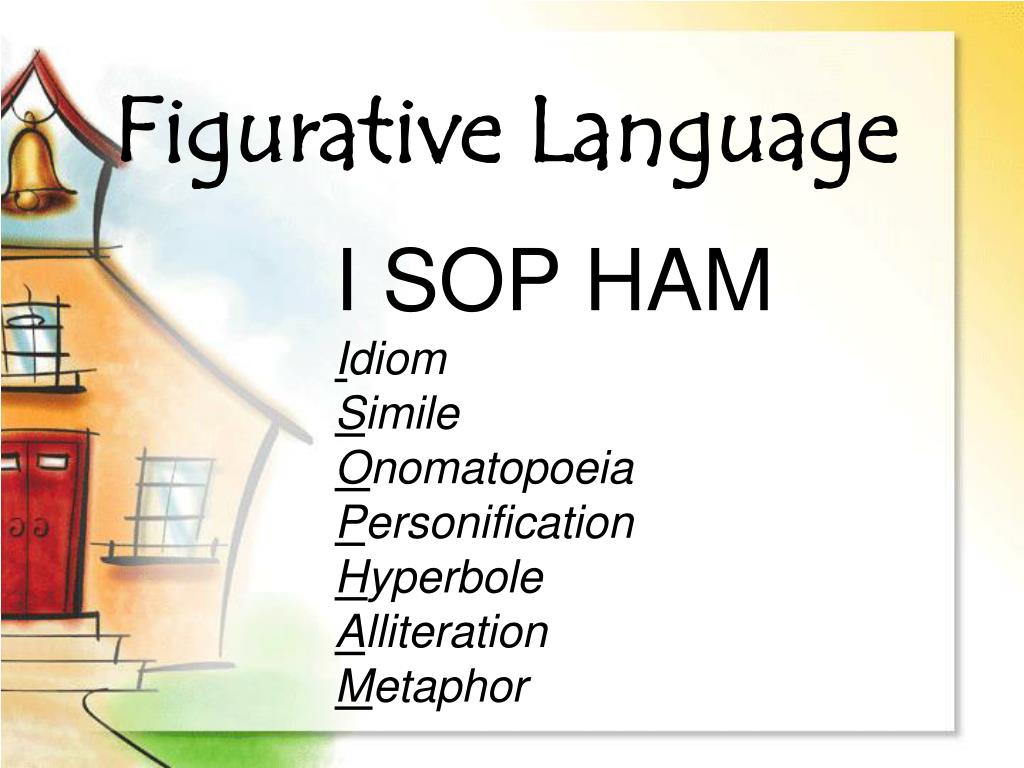 Figurative Language

I SOP HAM

Idiom
Simile
Onomatopoeia
Personification
Hyperbole
Alliteration
Metaphor